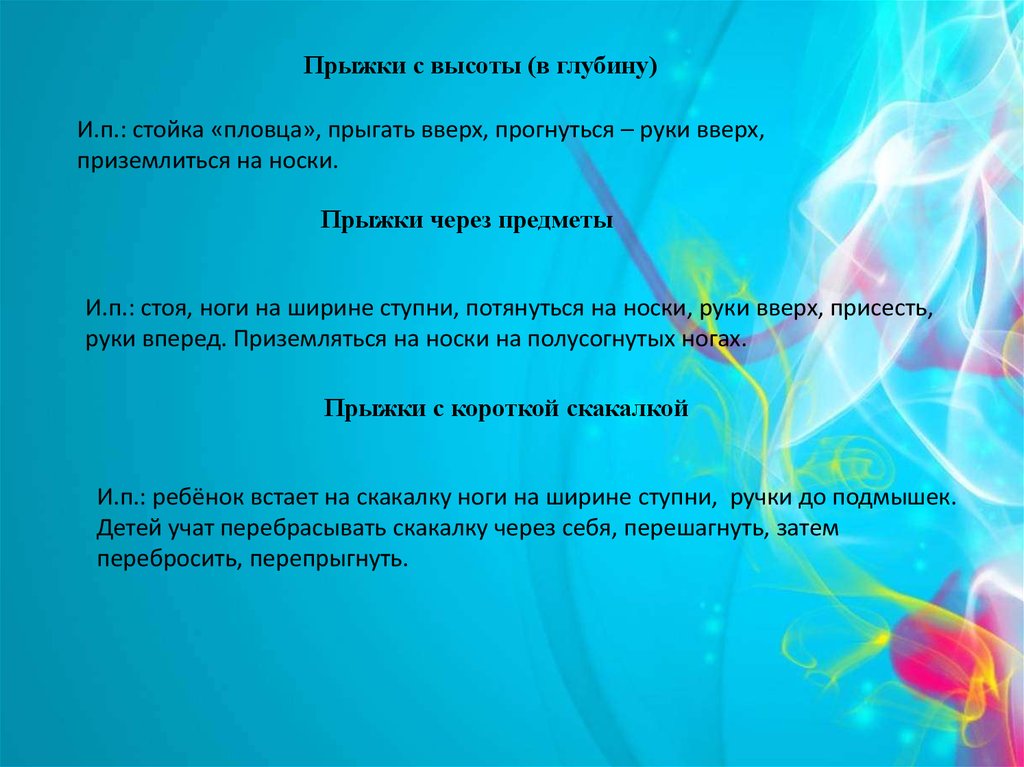 Прыжки с высоты (в глубину)

И.п.: стойка «пловца», прыгать вверх, прогнуться – руки вверх, приземлиться на носки.

Прыжки через предметы

И.п.: стоя, ноги на ширине ступни, потянуться на носки, руки вверх, присесть, руки вперед. Приземляться на носки на полусогнутых ногах.

Прыжки с короткой скакалкой

И.п.: ребёнок встает на скакалку ноги на ширине ступни, ручки до подмышек. Детей учат перебрасывать скакалку через себя, перешагнуть, затем перебросить, перепрыгнуть.